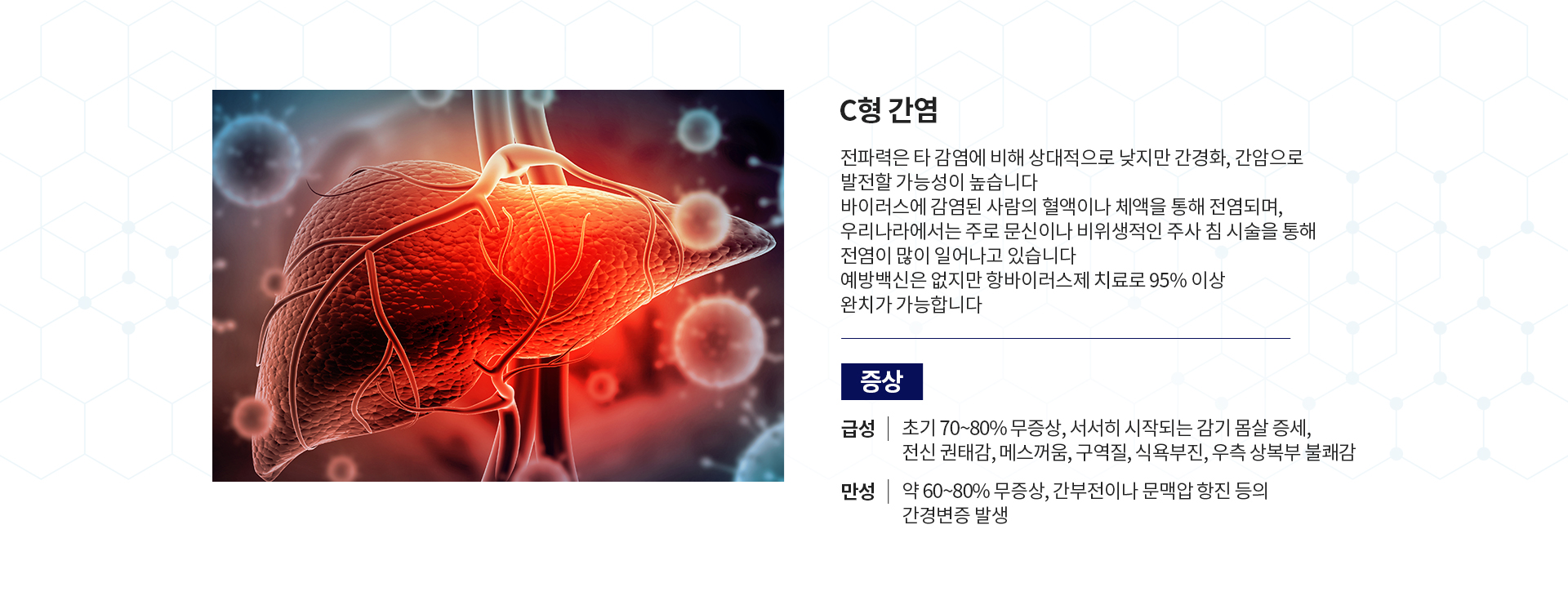 C형 간염

전파력은 타 감염에 비해 상대적으로 낮지만 간경화, 간암으로 발전할 가능성이 높습니다
바이러스에 감염된 사람의 혈액이나 체액을 통해 전염되며, 우리나라에서는 주로 문신이나 비위생적인 주사 침 시술을 통해 전염이 많이 일어나고 있습니다
예방백신은 없지만 항바이러스제 치료로 95% 이상 완치가 가능합니다

증상

급성 | 초기 70~80% 무증상, 서서히 시작되는 감기 몸살 증세, 전신 권태감, 메스꺼움, 구역질, 식욕부진, 우측 상복부 불쾌감

만성 | 약 60~80% 무증상, 간부전이나 문맥압 항진 등의 간경변증 발생